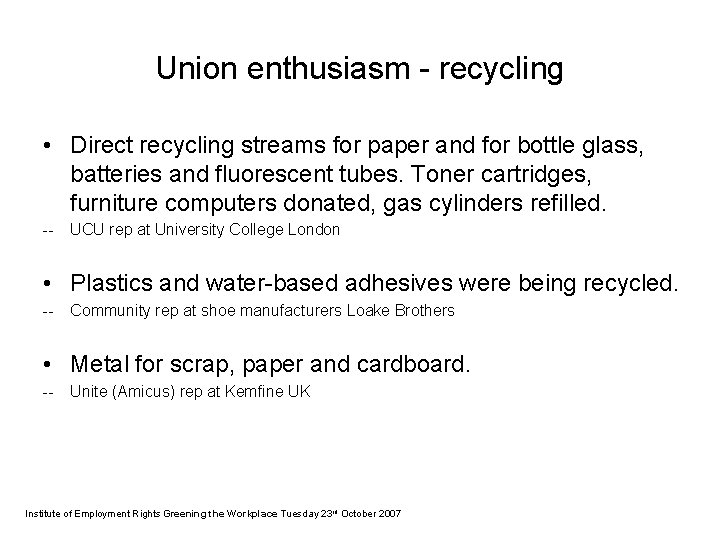 Union enthusiasm - recycling

• Direct recycling streams for paper and for bottle glass, batteries and fluorescent tubes. Toner cartridges, furniture computers donated, gas cylinders refilled.

-- UCU rep at University College London

• Plastics and water-based adhesives were being recycled.

-- Community rep at shoe manufacturers Loake Brothers

• Metal for scrap, paper and cardboard.

-- Unite (Amicus) rep at Kemfine UK

Institute of Employment Rights Greening the Workplace Tuesday 23rd October 2007